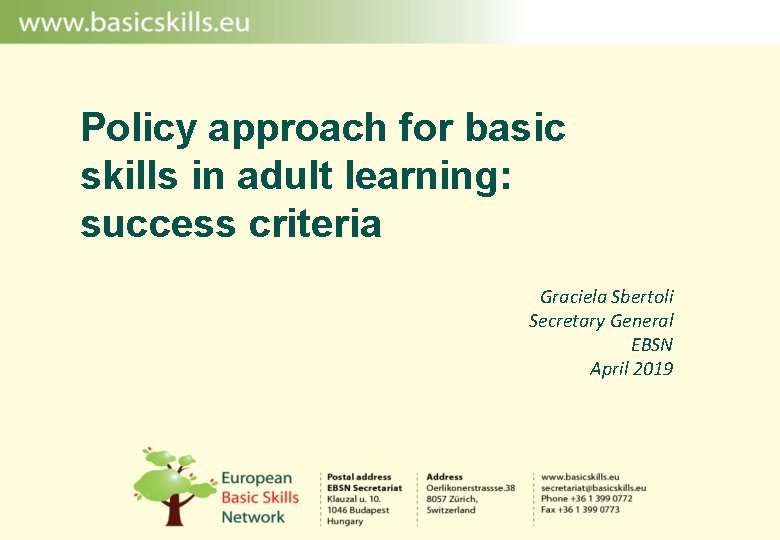 www.basicskills.eu

Policy approach for basic skills in adult learning: success criteria

Graciela Sbertoli
Secretary General
EBSN
April 2019

European Basic Skills Network

Postal address
EBSN Secretariat
Klauzal u. 10.
1046 Budapest
Hungary

Address
Oerlikonerstrassse.38
8057 Zürich,
Switzerland

www.basicskills.eu
secretariat@basicskills.eu
Phone +36 1 399 0772
Fax +36 1 399 0773